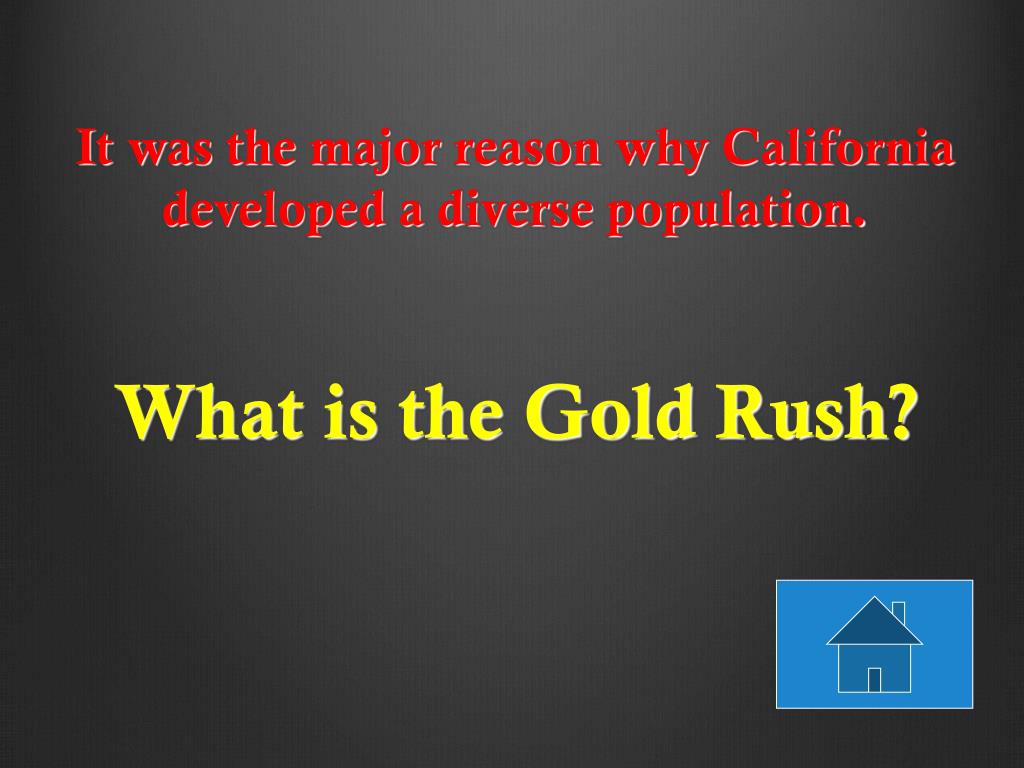 It was the major reason why California developed a diverse population.

What is the Gold Rush?